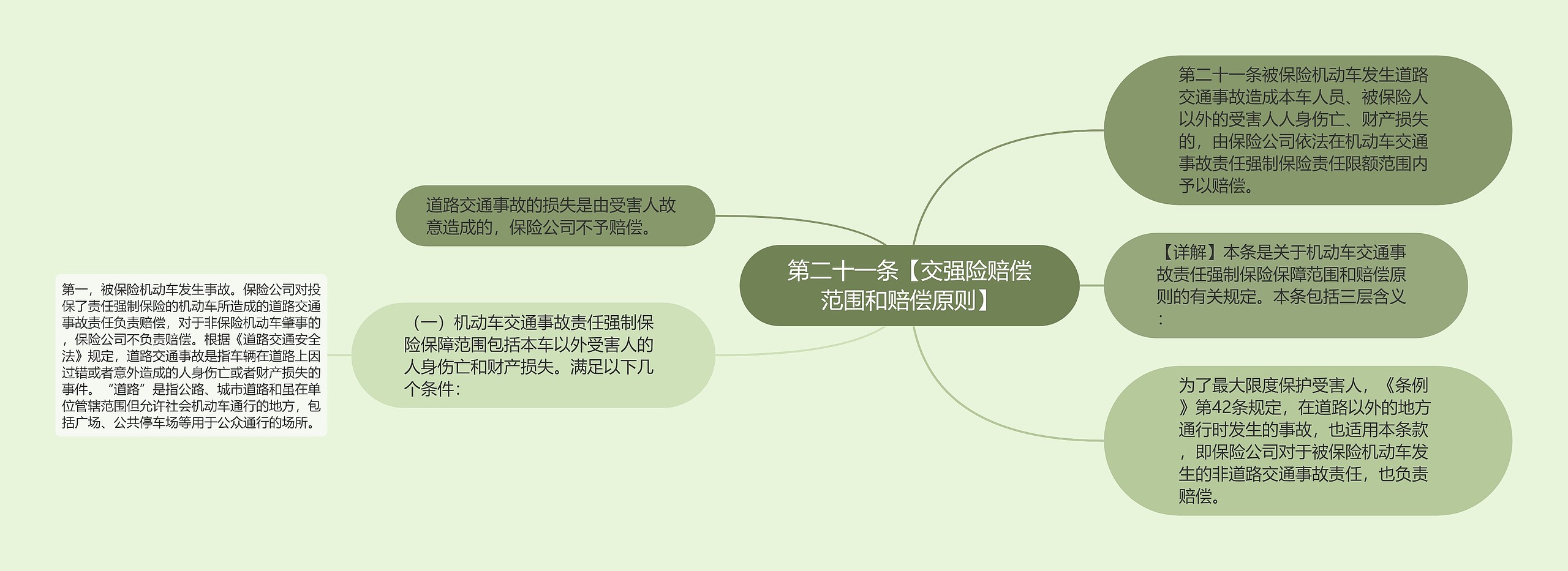 第二十一条【交强险赔偿范围和赔偿原则】

第二十一条被保险机动车发生道路交通事故造成本车人员、被保险人以外的受害人人身伤亡、财产损失的，由保险公司依法在机动车交通事故责任强制保险责任限额范围内予以赔偿。

【详解】本条是关于机动车交通事故责任强制保险保障范围和赔偿原则的有关规定。本条包括三层含义：

为了最大限度保护受害人，《条例》第42条规定，在道路以外的地方通行时发生的事故，也适用本条款，即保险公司对于被保险机动车发生的非道路交通事故责任，也负责赔偿。

道路交通事故的损失是由受害人故意造成的，保险公司不予赔偿。

（一）机动车交通事故责任强制保险保障范围包括本车以外受害人的人身伤亡和财产损失。满足以下几个条件：

第一，被保险机动车发生事故。保险公司对投保了责任强制保险的机动车所造成的道路交通事故责任负责赔偿，对于非保险机动车肇事的，保险公司不负责赔偿。根据《道路交通安全法》规定，道路交通事故是指车辆在道路上因过错或者意外造成的人身伤亡或者财产损失的事件。“道路”是指公路、城市道路和虽在单位管辖范围但允许社会机动车通行的地方，包括广场、公共停车场等用于公众通行的场所。